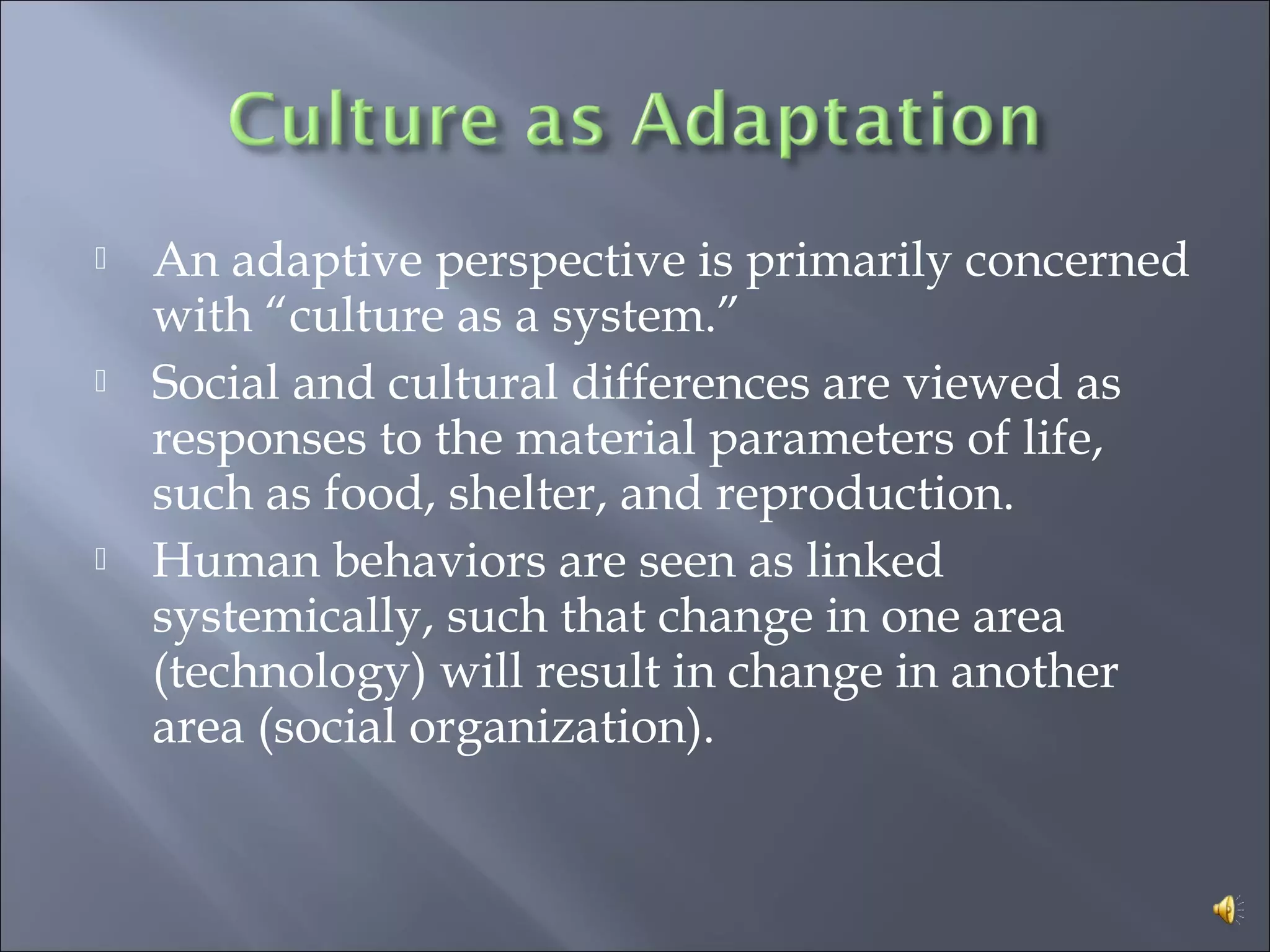 Culture as Adaptation

An adaptive perspective is primarily concerned with “culture as a system.”

Social and cultural differences are viewed as responses to the material parameters of life, such as food, shelter, and reproduction.

Human behaviors are seen as linked systemically, such that change in one area (technology) will result in change in another area (social organization).